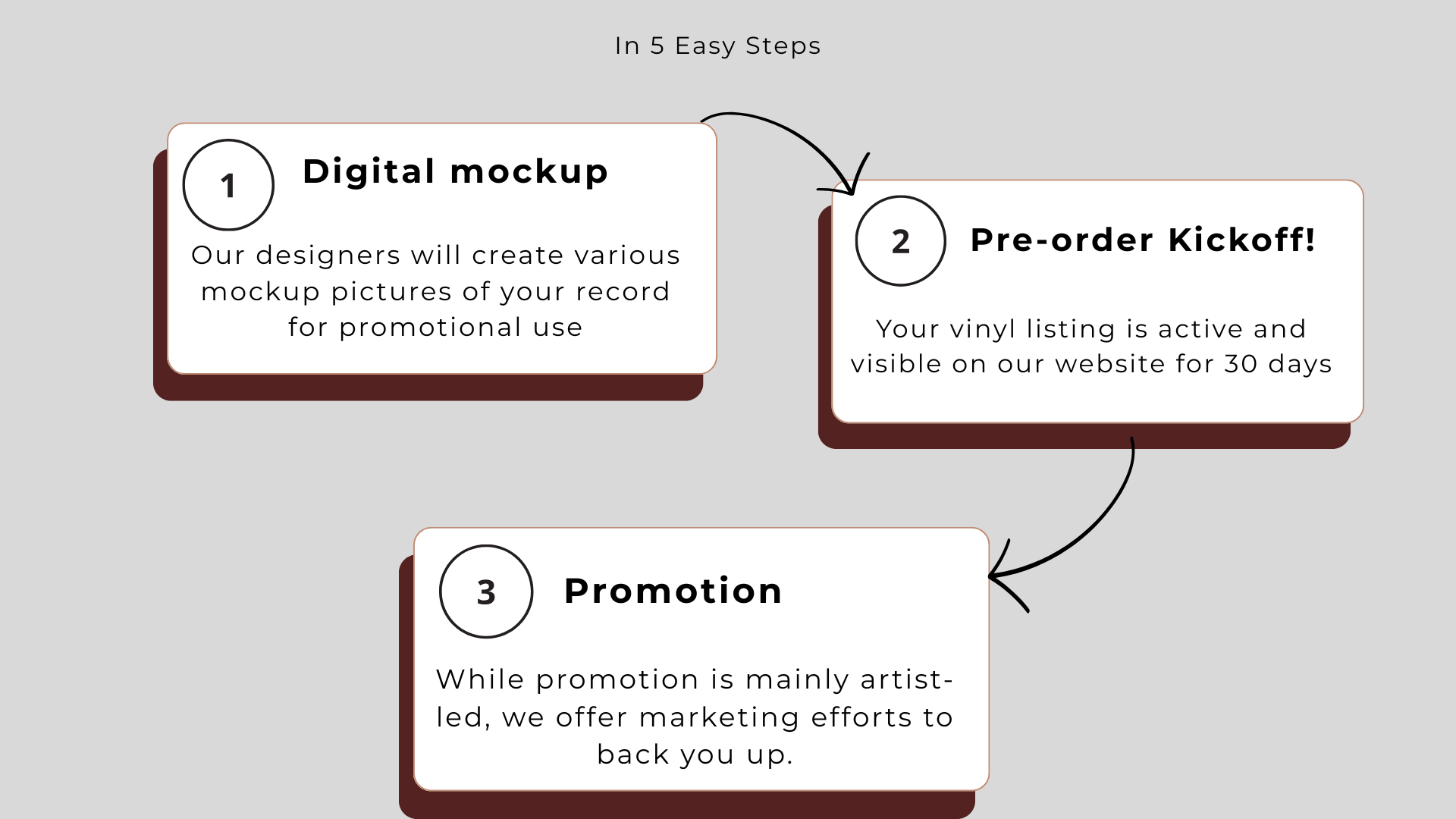 In 5 Easy Steps

1

Digital mockup

Our designers will create various mockup pictures of your record for promotional use

2

Pre-order Kickoff!

Your vinyl listing is active and visible on our website for 30 days

3

Promotion

While promotion is mainly artist-led, we offer marketing efforts to back you up.